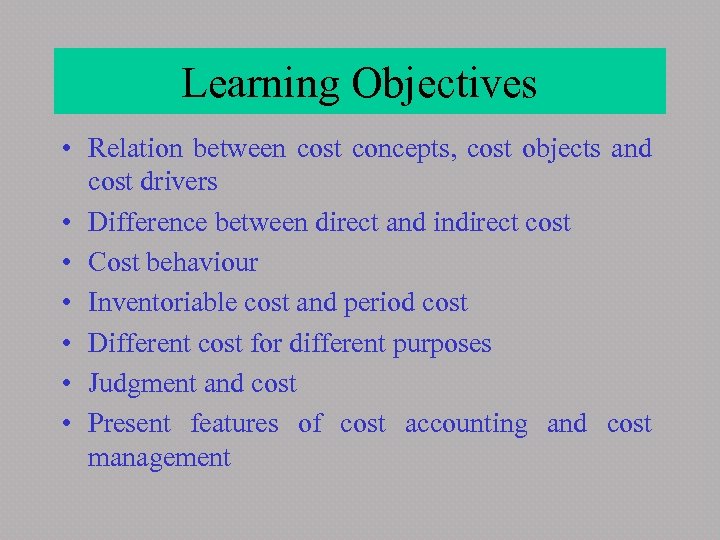 Learning Objectives

• Relation between cost concepts, cost objects and cost drivers
• Difference between direct and indirect cost
• Cost behaviour
• Inventoriable cost and period cost
• Different cost for different purposes
• Judgment and cost
• Present features of cost accounting and cost management